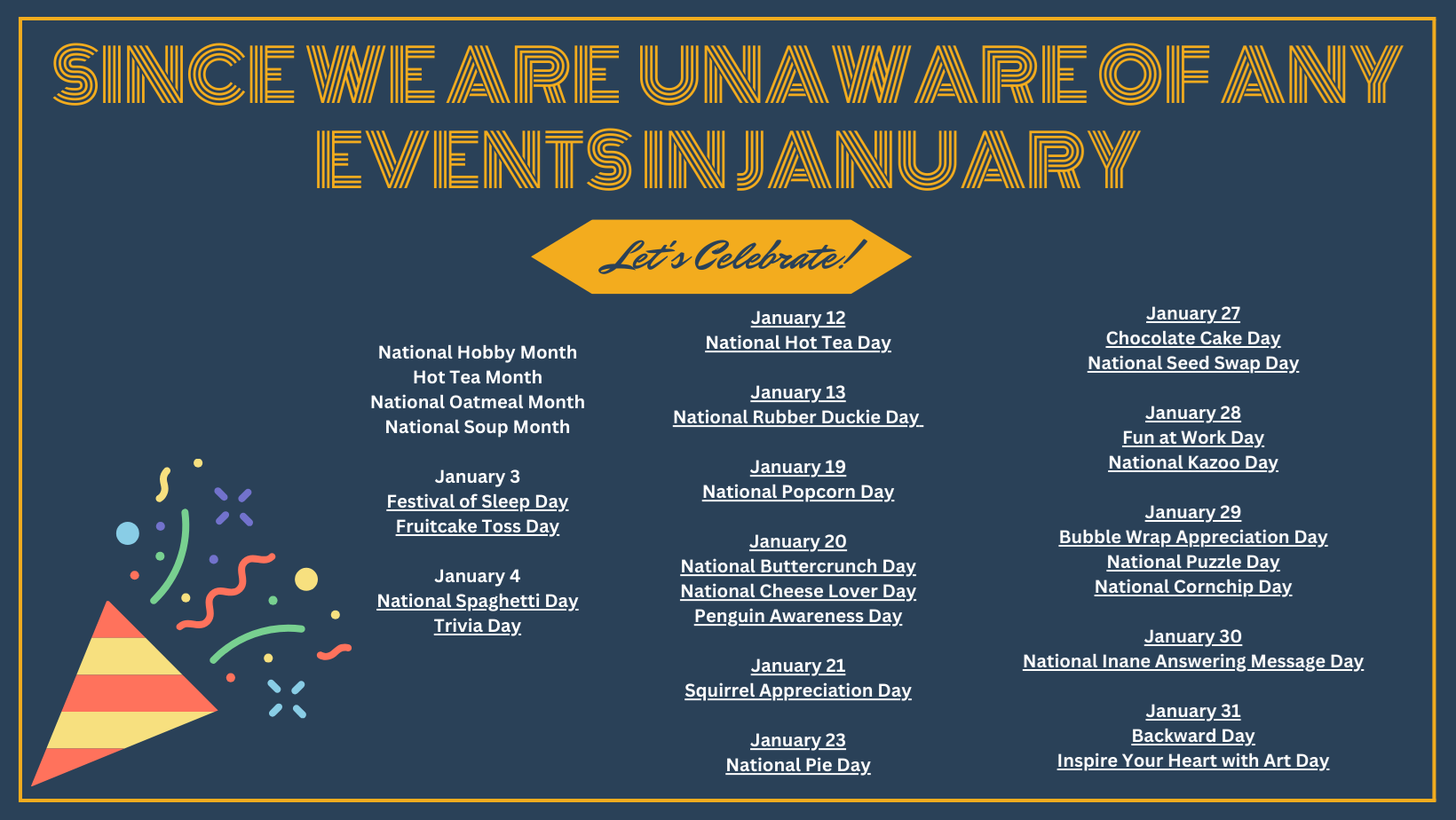 SINCE WE ARE UNAWARE OF ANY EVENTS IN JANUARY

Let's Celebrate!

National Hobby Month
Hot Tea Month
National Oatmeal Month
National Soup Month

January 3
Festival of Sleep Day
Fruitcake Toss Day

January 4
National Spaghetti Day
Trivia Day

January 12
National Hot Tea Day

January 13
National Rubber Duckie Day

January 19
National Popcorn Day

January 20
National Buttercrunch Day
National Cheese Lover Day
Penguin Awareness Day

January 21
Squirrel Appreciation Day

January 23
National Pie Day

January 27
Chocolate Cake Day
National Seed Swap Day

January 28
Fun at Work Day
National Kazoo Day

January 29
Bubble Wrap Appreciation Day
National Puzzle Day
National Cornchip Day

January 30
National Inane Answering Message Day

January 31
Backward Day
Inspire Your Heart with Art Day